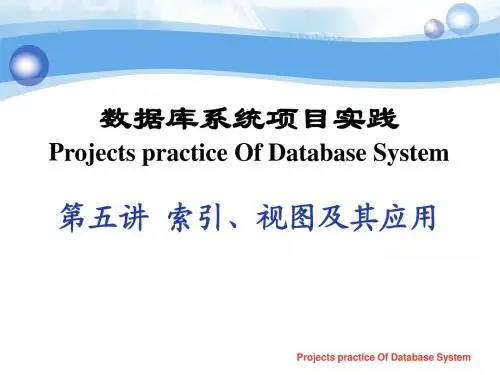 数据库系统项目实践
Projects practice Of Database System

第五讲 索引、视图及其应用

Projects practice Of Database System